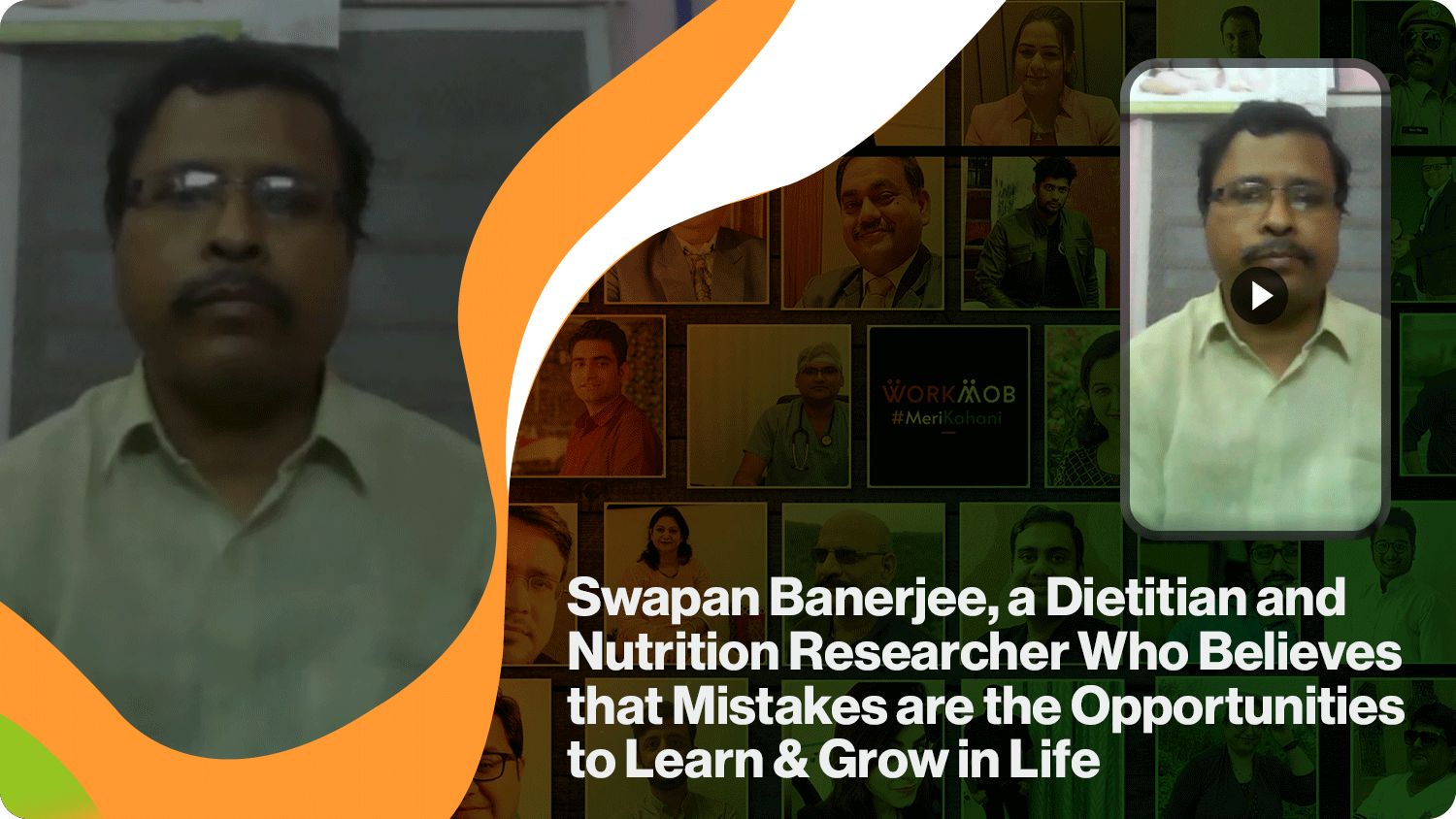 WORKMOB
#MeriKahani

Swapan Banerjee, a Dietitian and Nutrition Researcher Who Believes that Mistakes are the Opportunities to Learn & Grow in Life